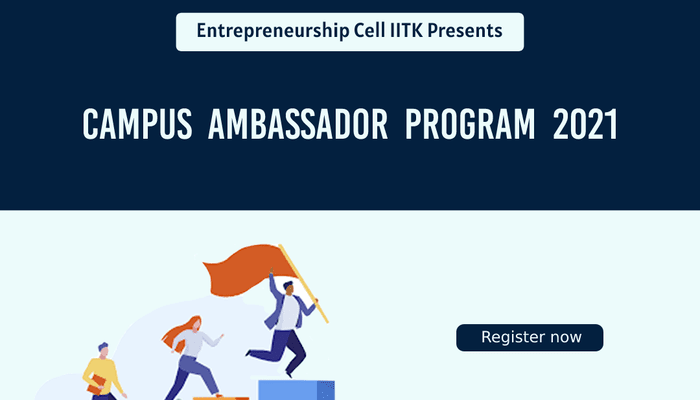 Entrepreneurship Cell IITK Presents

CAMPUS AMBASSADOR PROGRAM 2021

Register now